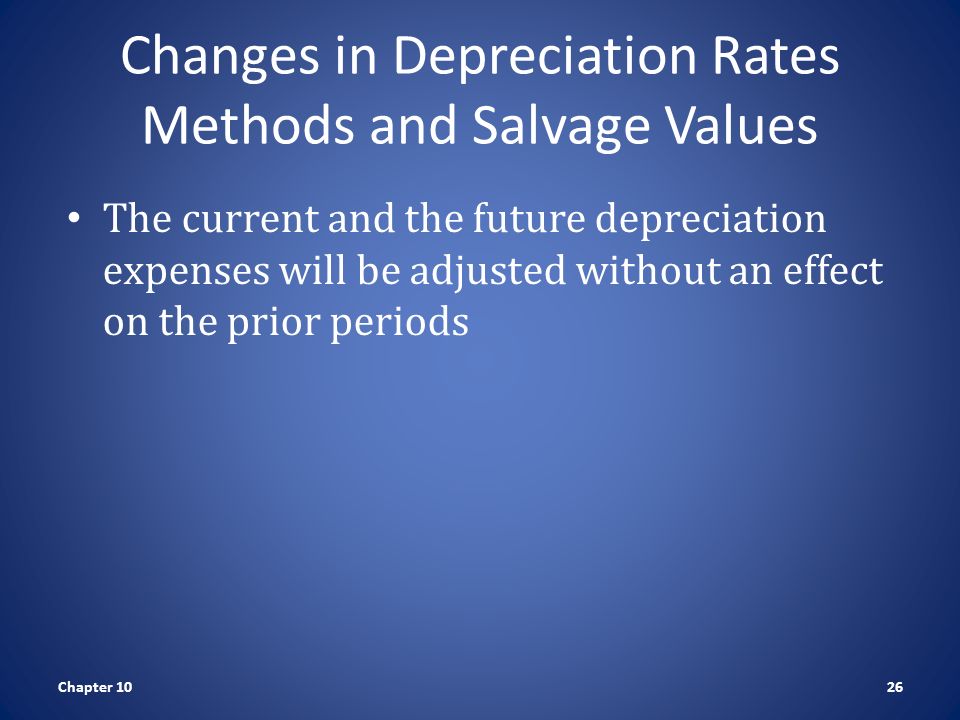 Changes in Depreciation Rates Methods and Salvage Values

• The current and the future depreciation expenses will be adjusted without an effect on the prior periods

Chapter 10

26